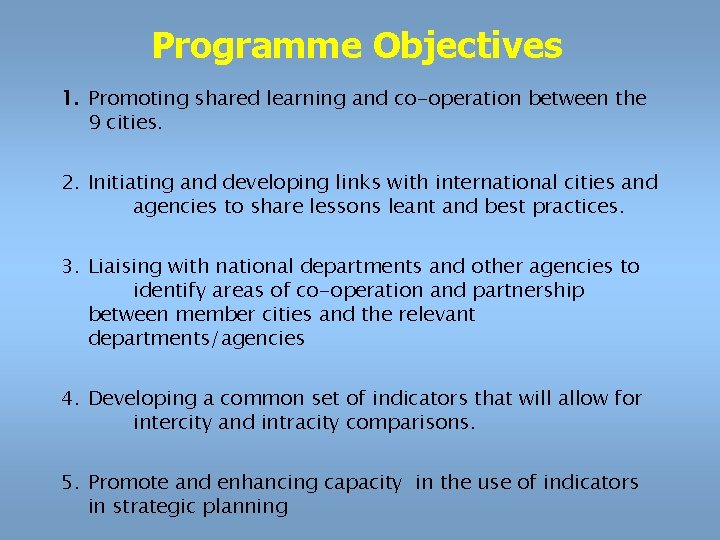 Programme Objectives

1. Promoting shared learning and co-operation between the 9 cities.

2. Initiating and developing links with international cities and agencies to share lessons leant and best practices.

3. Liaising with national departments and other agencies to identify areas of co-operation and partnership between member cities and the relevant departments/agencies

4. Developing a common set of indicators that will allow for intercity and intracity comparisons.

5. Promote and enhancing capacity in the use of indicators in strategic planning